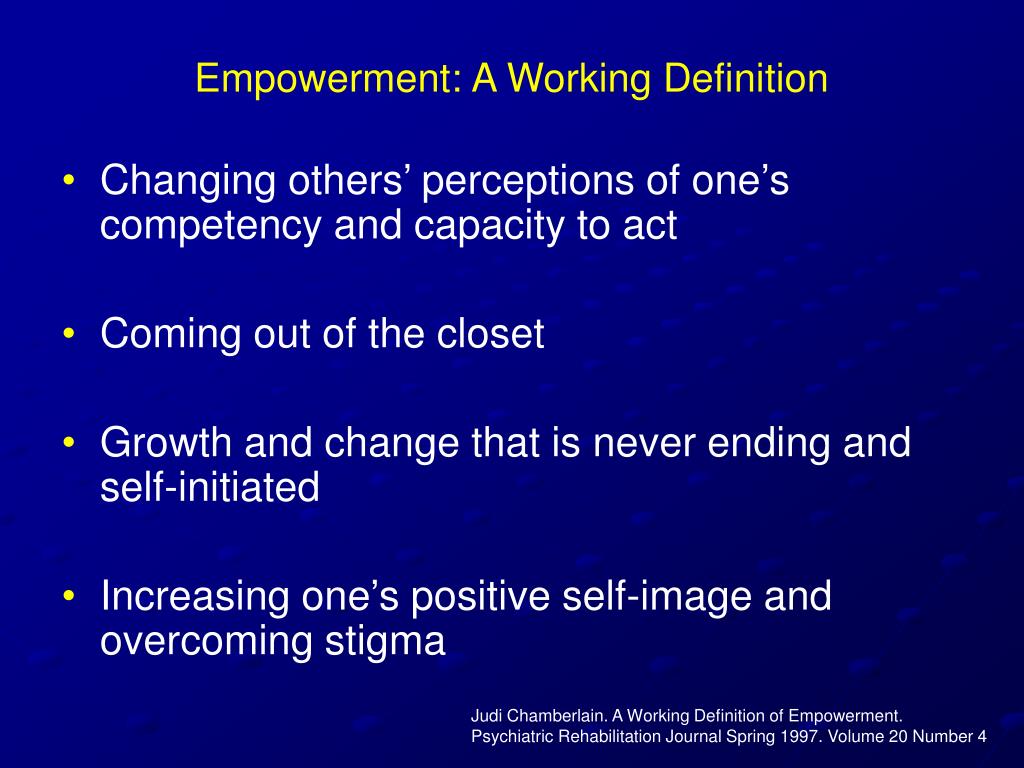 Empowerment: A Working Definition

• Changing others’ perceptions of one’s competency and capacity to act

• Coming out of the closet

• Growth and change that is never ending and self-initiated

• Increasing one’s positive self-image and overcoming stigma

Judi Chamberlain. A Working Definition of Empowerment. Psychiatric Rehabilitation Journal Spring 1997. Volume 20 Number 4